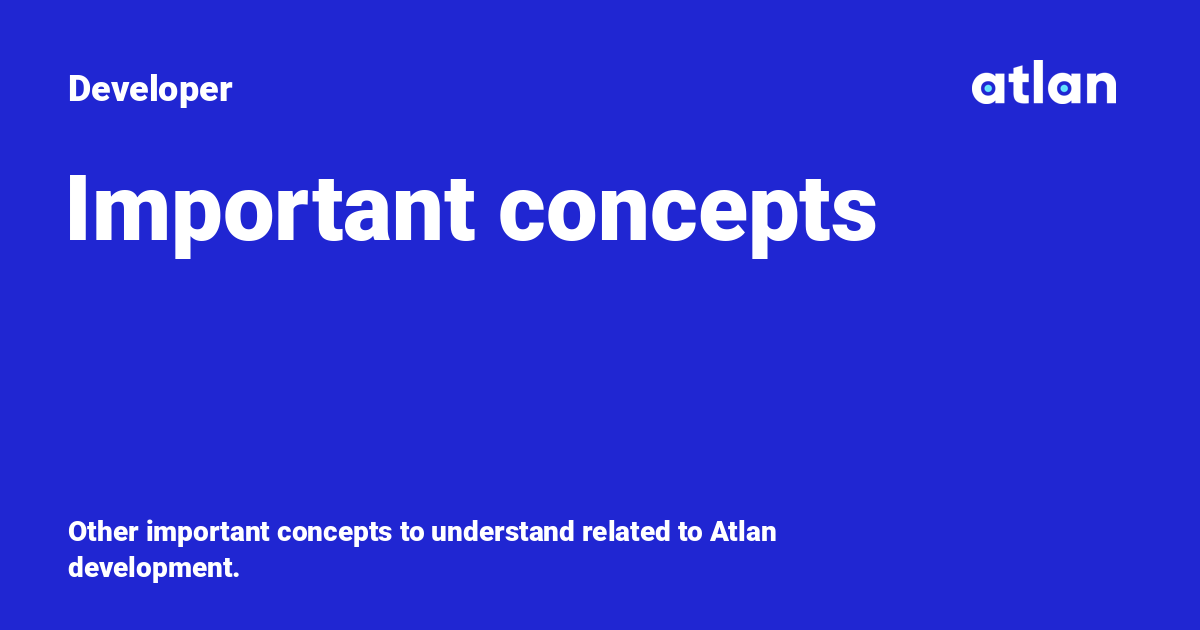 Developer

atlan

Important concepts

Other important concepts to understand related to Atlan development.